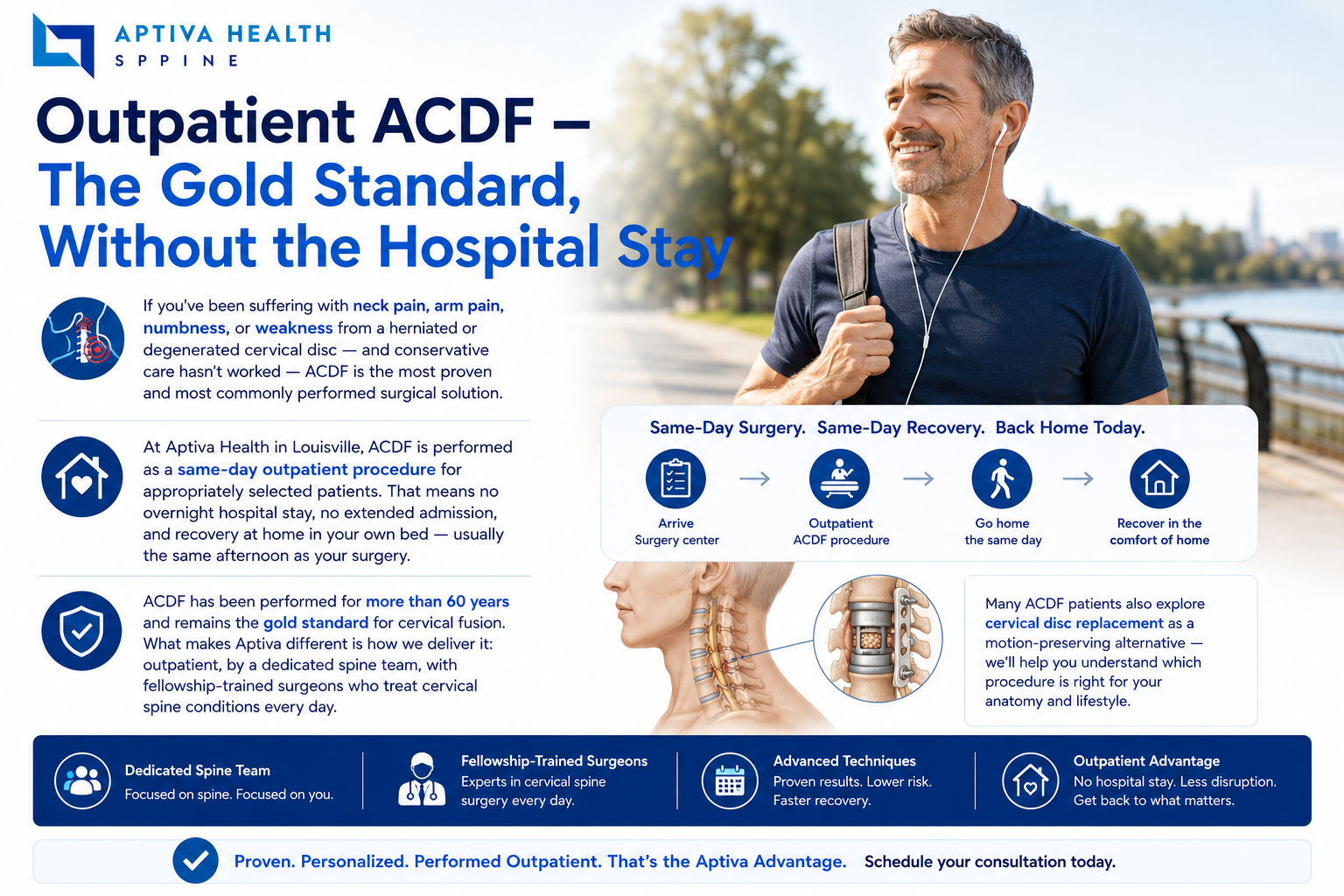 APTIVA HEALTH
SPPINE

Outpatient ACDF –
The Gold Standard,
Without the Hospital Stay

If you've been suffering with neck pain, arm pain, numbness, or weakness from a herniated or degenerated cervical disc — and conservative care hasn't worked — ACDF is the most proven and most commonly performed surgical solution.

At Aptiva Health in Louisville, ACDF is performed as a same-day outpatient procedure for appropriately selected patients. That means no overnight hospital stay, no extended admission, and recovery at home in your own bed — usually the same afternoon as your surgery.

ACDF has been performed for more than 60 years and remains the gold standard for cervical fusion. What makes Aptiva different is how we deliver it: outpatient, by a dedicated spine team, with fellowship-trained surgeons who treat cervical spine conditions every day.

Same-Day Surgery. Same-Day Recovery. Back Home Today.

Arrive
Surgery center

Outpatient
ACDF procedure

Go home
the same day

Recover in the
comfort of home

Many ACDF patients also explore cervical disc replacement as a motion-preserving alternative — we'll help you understand which procedure is right for your anatomy and lifestyle.

Dedicated Spine Team
Focused on spine. Focused on you.

Fellowship-Trained Surgeons
Experts in cervical spine surgery every day.

Advanced Techniques
Proven results. Lower risk. Faster recovery.

Outpatient Advantage
No hospital stay. Less disruption. Get back to what matters.

Proven. Personalized. Performed Outpatient. That's the Aptiva Advantage. Schedule your consultation today.